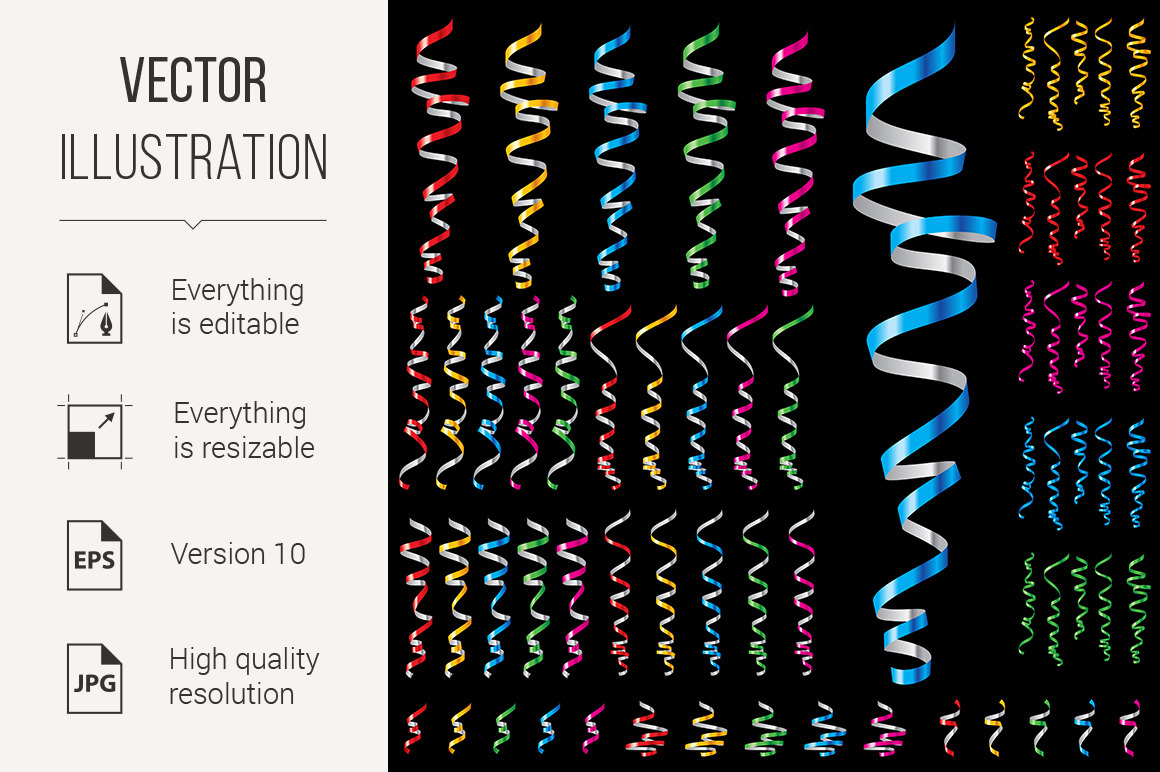 VECTOR
ILLUSTRATION

Everything is editable

Everything is resizable

EPS

Version 10

JPG

High quality resolution